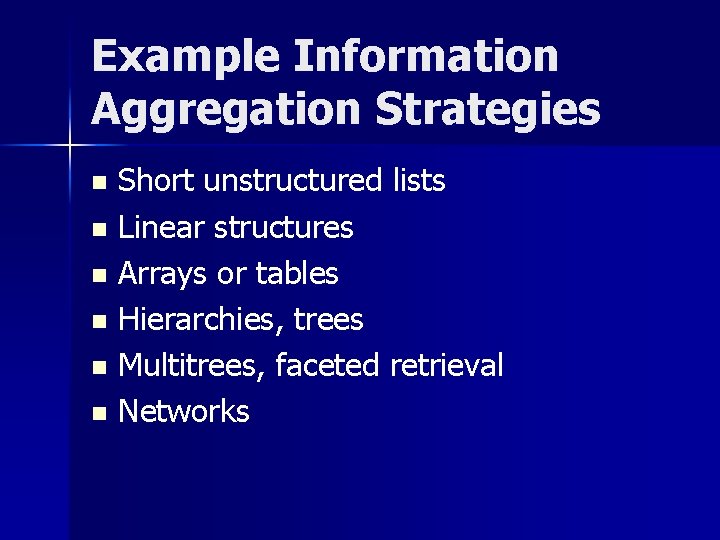 Example Information Aggregation Strategies

- Short unstructured lists
- Linear structures
- Arrays or tables
- Hierarchies, trees
- Multitrees, faceted retrieval
- Networks